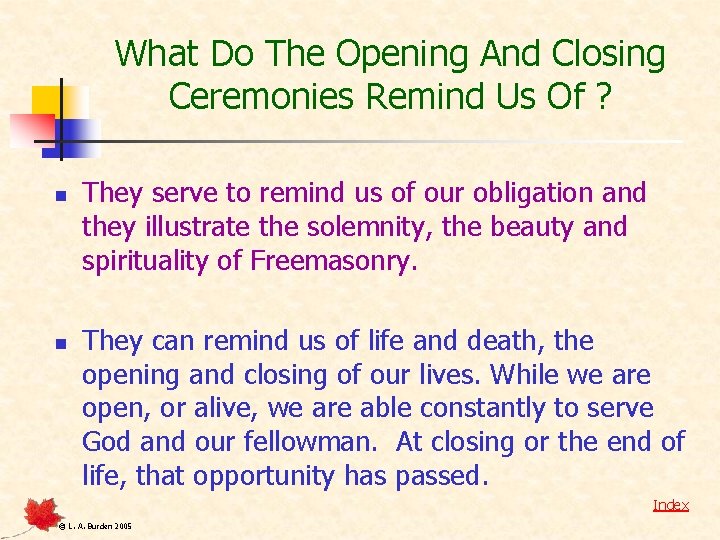 What Do The Opening And Closing Ceremonies Remind Us Of ?

They serve to remind us of our obligation and they illustrate the solemnity, the beauty and spirituality of Freemasonry.

They can remind us of life and death, the opening and closing of our lives. While we are open, or alive, we are able constantly to serve God and our fellowman. At closing or the end of life, that opportunity has passed.

Index

© L. A. Burden 2005